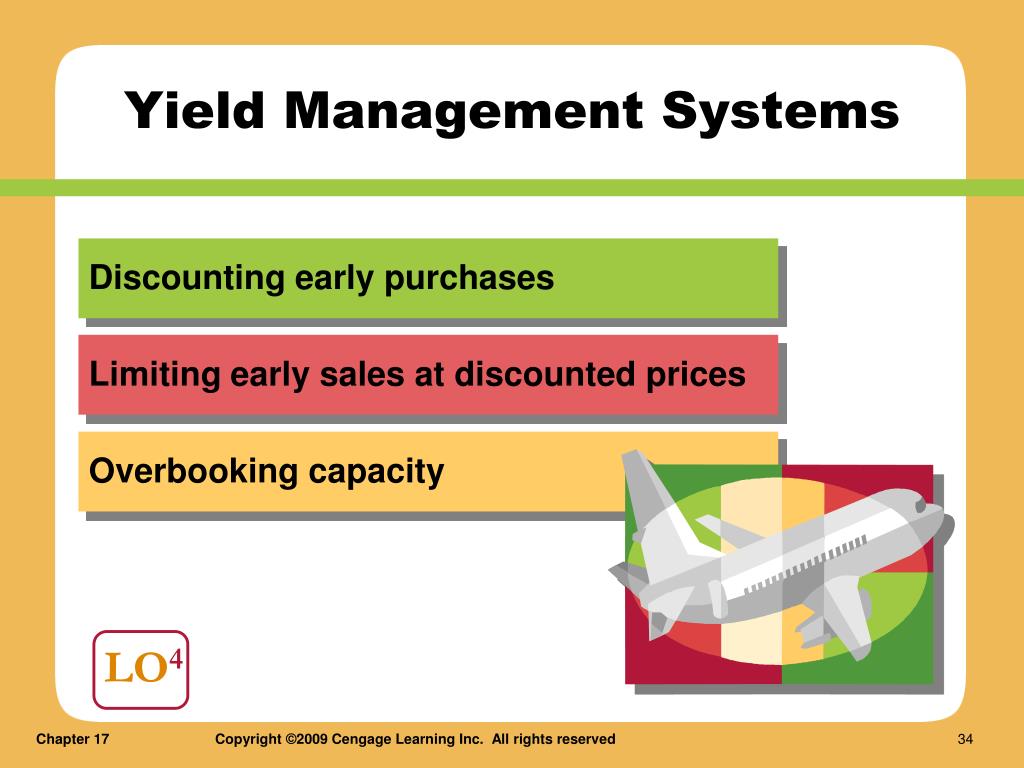 Yield Management Systems

Discounting early purchases

Limiting early sales at discounted prices

Overbooking capacity

LO$^4$

Chapter 17

Copyright ©2009 Cengage Learning Inc. All rights reserved

34